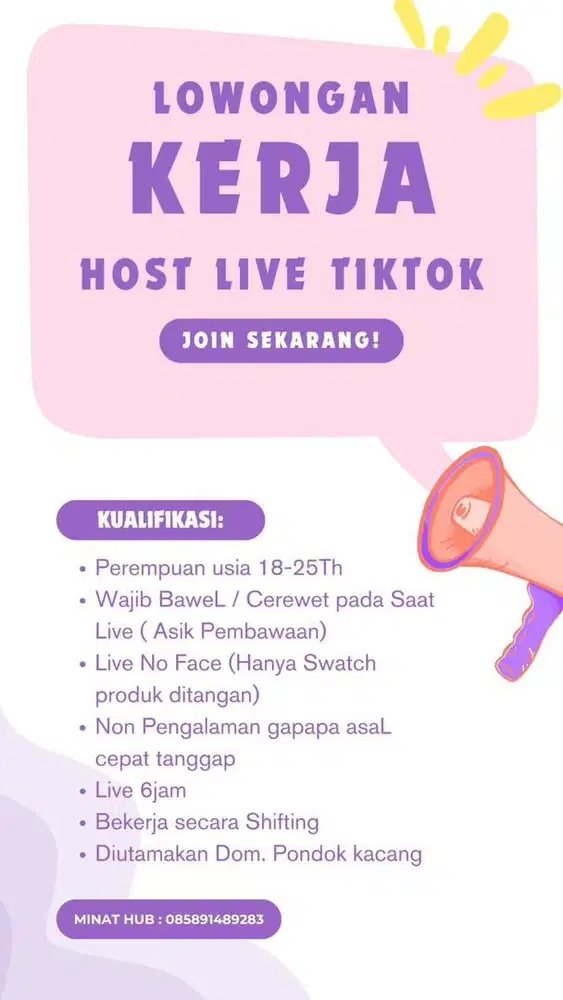 LOWONGAN
KERJA
HOST LIVE TIKTOK

JOIN SEKARANG!

KUALIFIKASI:

• Perempuan usia 18-25Th
• Wajib BaweL / Cerewet pada Saat Live ( Asik Pembawaan)
• Live No Face (Hanya Swatch produk ditangan)
• Non Pengalaman gapapa asaL cepat tanggap
• Live 6jam
• Bekerja secara Shifting
• Diutamakan Dom. Pondok kacang

MINAT HUB : 085891489283